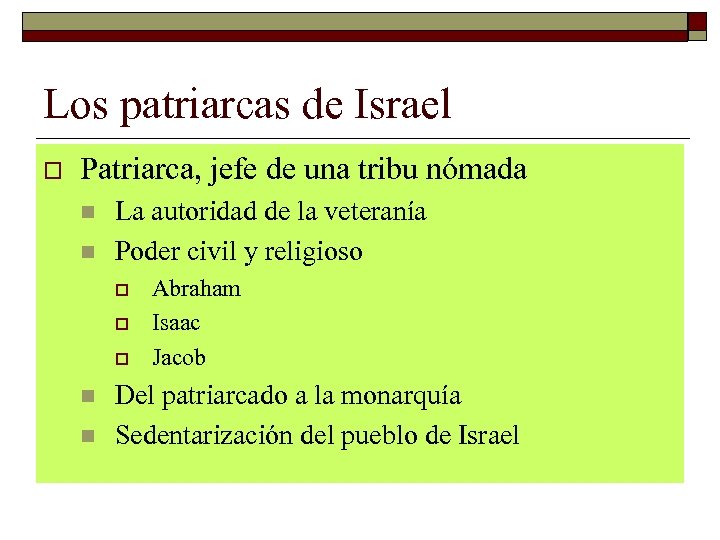 Los patriarcas de Israel

Patriarca, jefe de una tribu nómada
La autoridad de la veteranía
Poder civil y religioso
Abraham
Isaac
Jacob
Del patriarcado a la monarquía
Sedentarización del pueblo de Israel